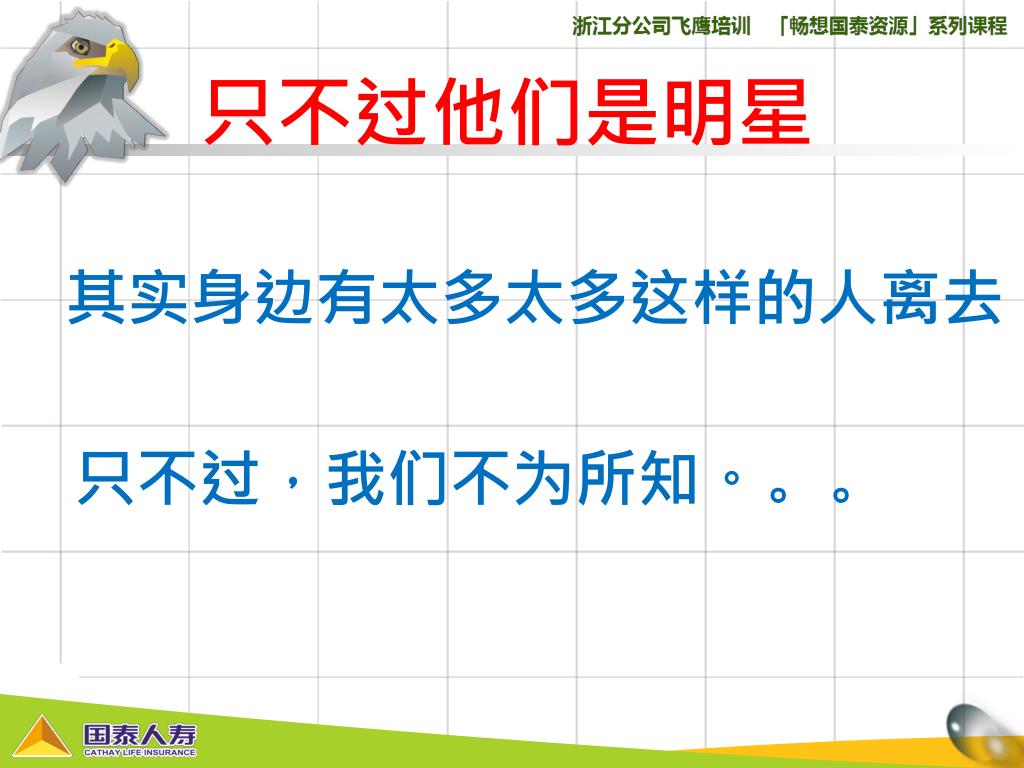 浙江分公司飞鹰培训 「畅想国泰资源」系列课程

只不过他们是明星

其实身边有太多太多这样的人离去

只不过，我们不为所知。。。

国泰人寿
CATHAY LIFE INSURANCE